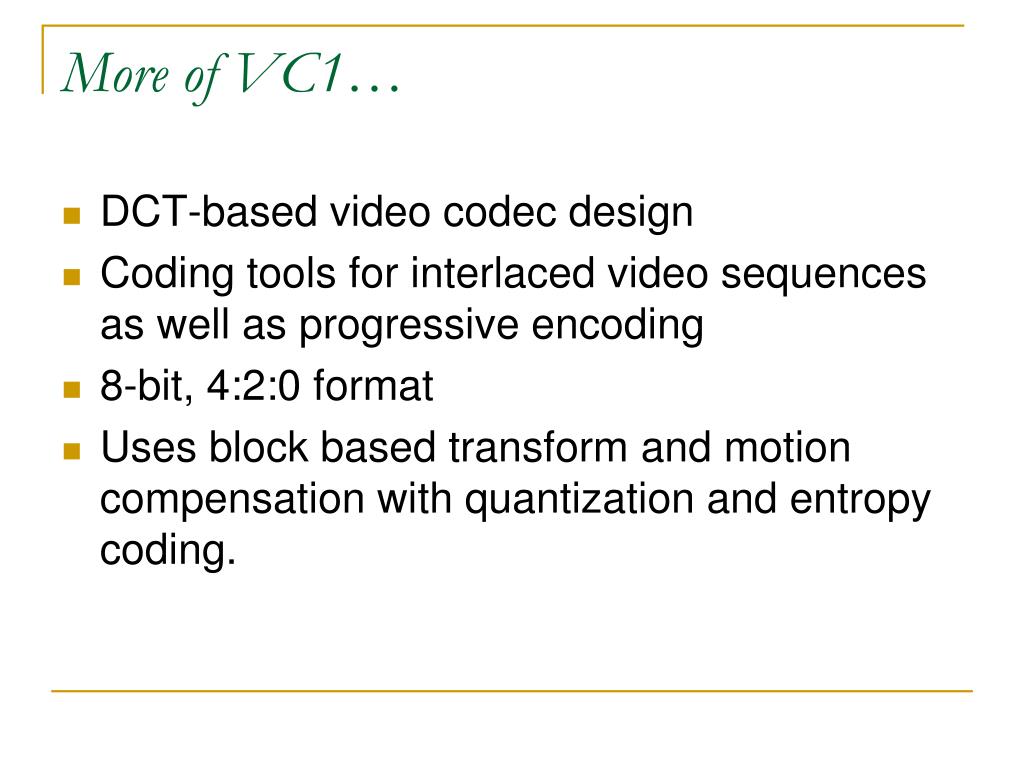 More of VC1…

- DCT-based video codec design
- Coding tools for interlaced video sequences as well as progressive encoding
- 8-bit, 4:2:0 format
- Uses block based transform and motion compensation with quantization and entropy coding.